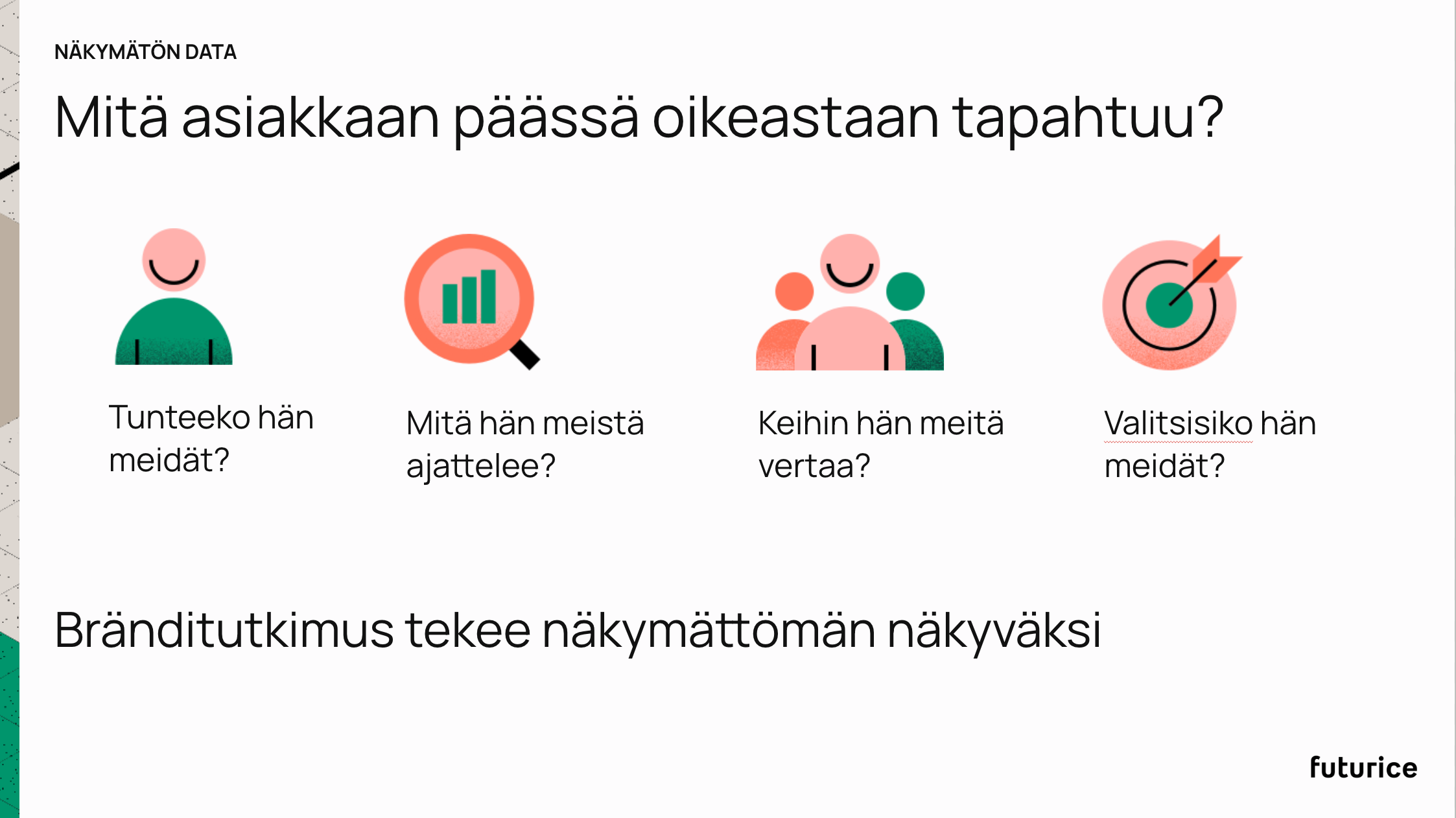 NÄKYMÄTÖN DATA

Mitä asiakkaan päässä oikeastaan tapahtuu?

Tunteeko hän meidät?

Mitä hän meistä ajattelee?

Keihin hän meitä vertaa?

Valitsisiko hän meidät?

Bränditutkimus tekee näkymättömän näkyväksi

futurice